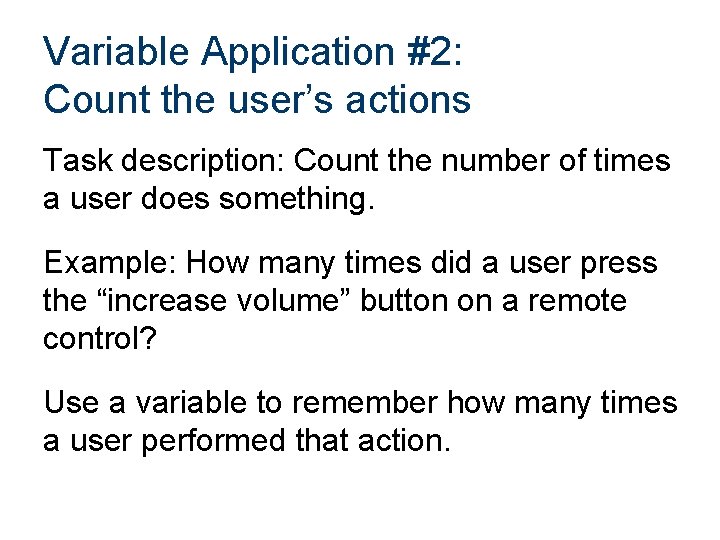 Variable Application #2:
Count the user’s actions

Task description: Count the number of times a user does something.

Example: How many times did a user press the “increase volume” button on a remote control?

Use a variable to remember how many times a user performed that action.